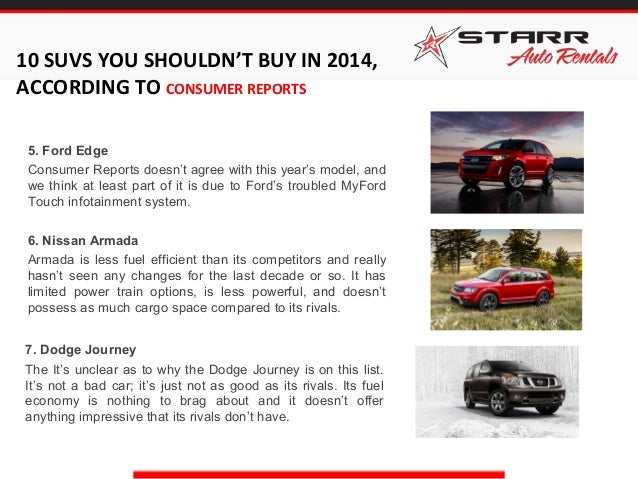 STARR Auto Rentals

10 SUVS YOU SHOULDN'T BUY IN 2014, ACCORDING TO CONSUMER REPORTS

5. Ford Edge
Consumer Reports doesn't agree with this year's model, and we think at least part of it is due to Ford's troubled MyFord Touch infotainment system.

6. Nissan Armada
Armada is less fuel efficient than its competitors and really hasn't seen any changes for the last decade or so. It has limited power train options, is less powerful, and doesn't possess as much cargo space compared to its rivals.

7. Dodge Journey
The It's unclear as to why the Dodge Journey is on this list. It's not a bad car; it's just not as good as its rivals. Its fuel economy is nothing to brag about and it doesn't offer anything impressive that its rivals don't have.